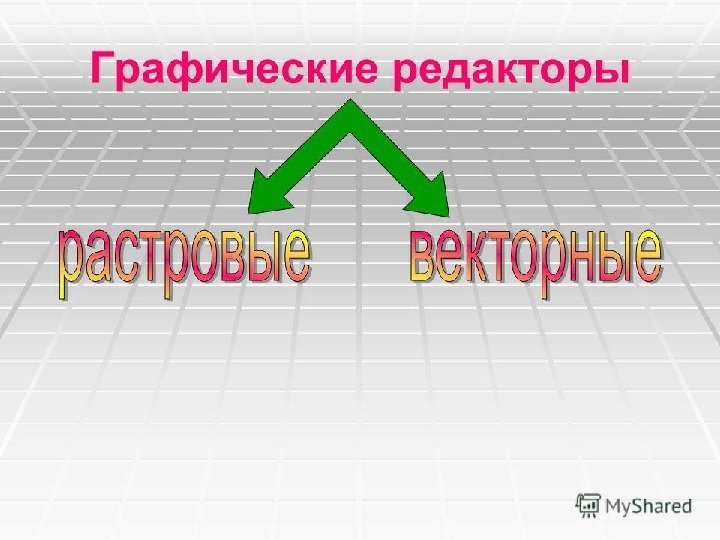 Графические редакторы

растровые

векторные

MyShared